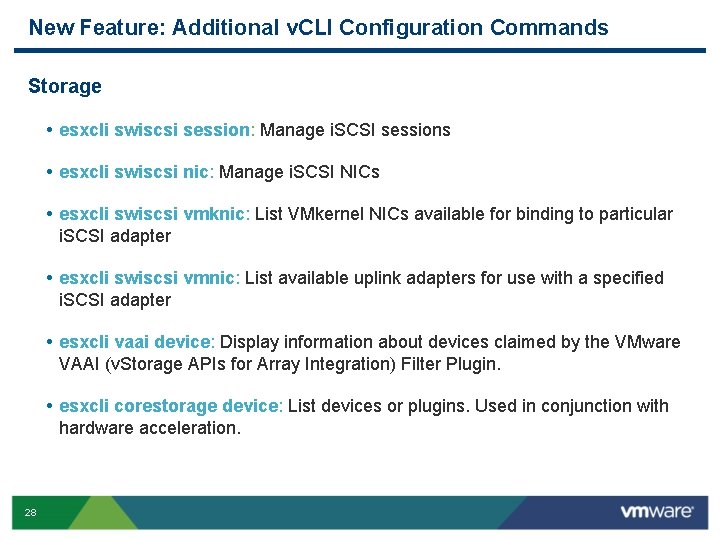 New Feature: Additional vCLI Configuration Commands

Storage

• esxcli swiscsi session: Manage iSCSI sessions

• esxcli swiscsi nic: Manage iSCSI NICs

• esxcli swiscsi vmknic: List VMkernel NICs available for binding to particular iSCSI adapter

• esxcli swiscsi vmnic: List available uplink adapters for use with a specified iSCSI adapter

• esxcli vaai device: Display information about devices claimed by the VMware VAAI (vStorage APIs for Array Integration) Filter Plugin.

• esxcli corestorage device: List devices or plugins. Used in conjunction with hardware acceleration.

28

vmware